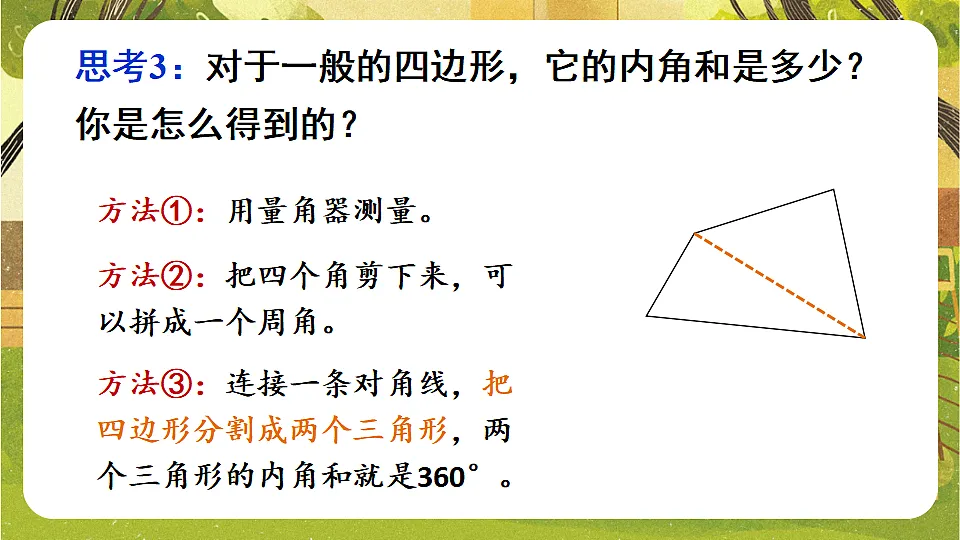 思考3：对于一般的四边形，它的内角和是多少？你是怎么得到的？

方法①：用量角器测量。

方法②：把四个角剪下来，可以拼成一个周角。

方法③：连接一条对角线，把四边形分割成两个三角形，两个三角形的内角和就是360°。